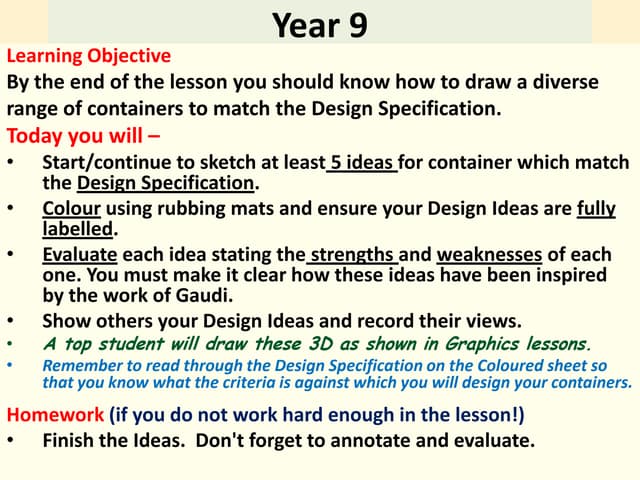 Year 9

Learning Objective

By the end of the lesson you should know how to draw a diverse range of containers to match the Design Specification.

Today you will –

• Start/continue to sketch at least 5 ideas for container which match the Design Specification.
• Colour using rubbing mats and ensure your Design Ideas are fully labelled.
• Evaluate each idea stating the strengths and weaknesses of each one. You must make it clear how these ideas have been inspired by the work of Gaudi.
• Show others your Design Ideas and record their views.
• A top student will draw these 3D as shown in Graphics lessons.
• Remember to read through the Design Specification on the Coloured sheet so that you know what the criteria is against which you will design your containers.

Homework (if you do not work hard enough in the lesson!)

• Finish the Ideas. Don't forget to annotate and evaluate.